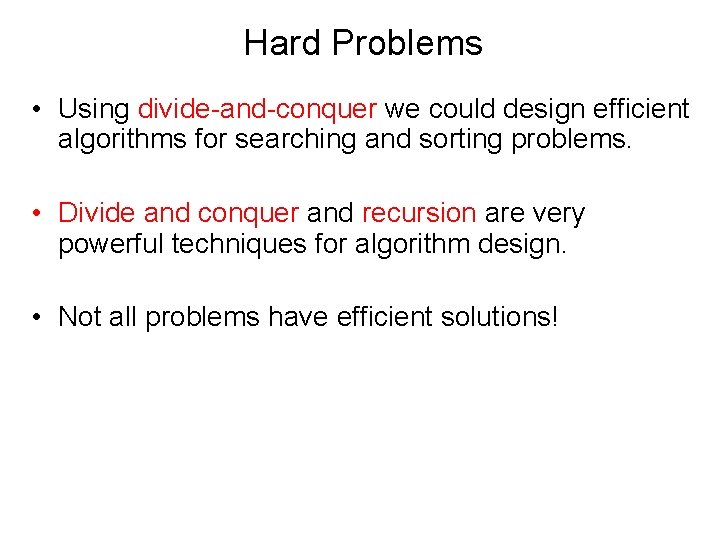 Hard Problems

• Using divide-and-conquer we could design efficient algorithms for searching and sorting problems.

• Divide and conquer and recursion are very powerful techniques for algorithm design.

• Not all problems have efficient solutions!